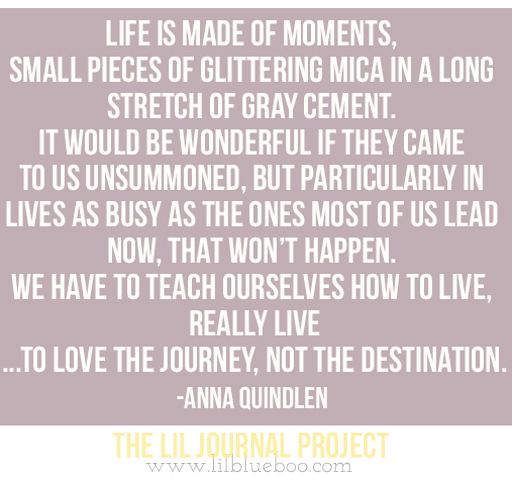 LIFE IS MADE OF MOMENTS,
SMALL PIECES OF GLITTERING MICA IN A LONG STRETCH OF GRAY CEMENT.
IT WOULD BE WONDERFUL IF THEY CAME TO US UNSUMMONED, BUT PARTICULARLY IN LIVES AS BUSY AS THE ONES MOST OF US LEAD NOW, THAT WON'T HAPPEN.
WE HAVE TO TEACH OURSELVES HOW TO LIVE, REALLY LIVE
...TO LOVE THE JOURNEY, NOT THE DESTINATION.
-ANNA QUINDLEN

THE LIL JOURNAL PROJECT
www.lilblueboo.com